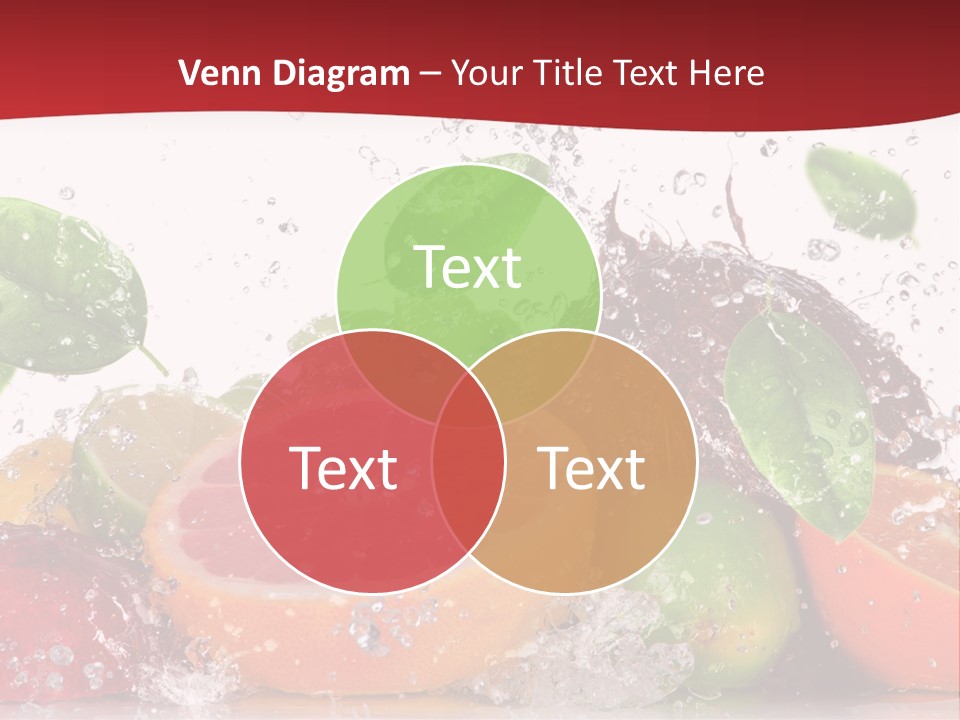 Venn Diagram – Your Title Text Here

Text

Text

Text